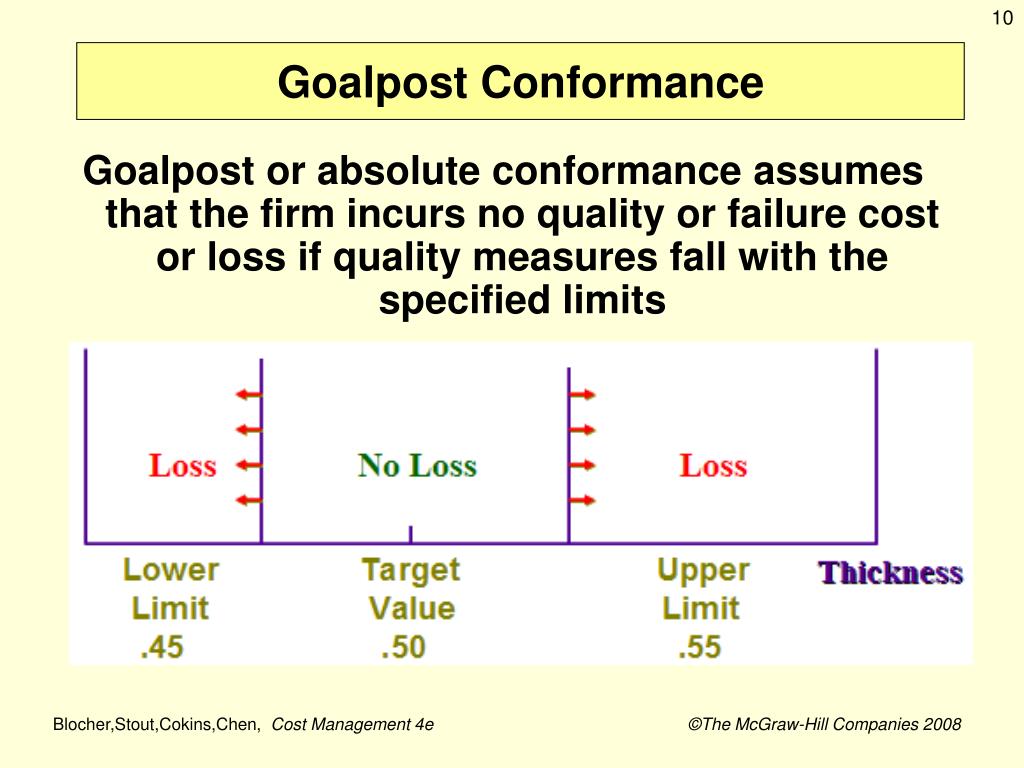 10

Goalpost Conformance

Goalpost or absolute conformance assumes that the firm incurs no quality or failure cost or loss if quality measures fall with the specified limits

Loss

No Loss

Loss

Lower Limit .45

Target Value .50

Upper Limit .55

Thickness

Blocher,Stout,Cokins,Chen, Cost Management 4e

©The McGraw-Hill Companies 2008